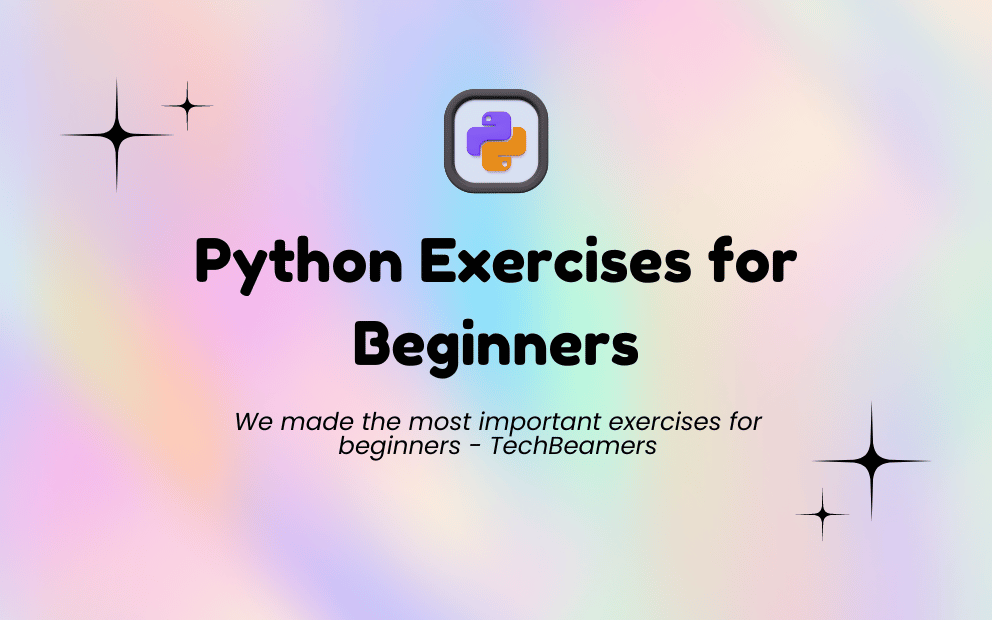 Python Exercises for Beginners

We made the most important exercises for beginners - TechBeamers